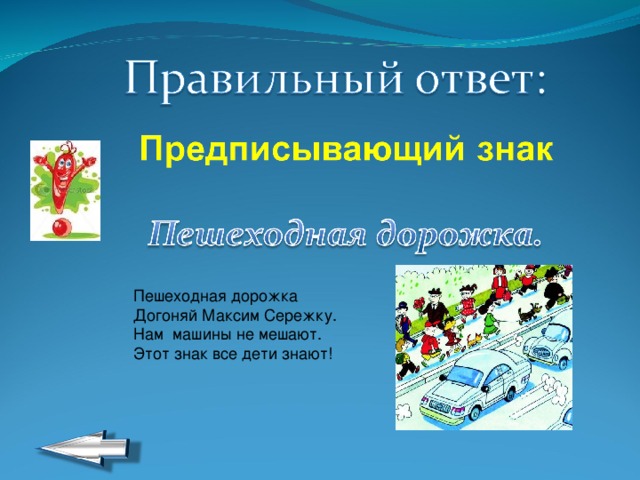 Правильный ответ:

Предписывающий знак

Пешеходная дорожка.

Пешеходная дорожка
Догоняй Максим Сережку.
Нам машины не мешают.
Этот знак все дети знают!